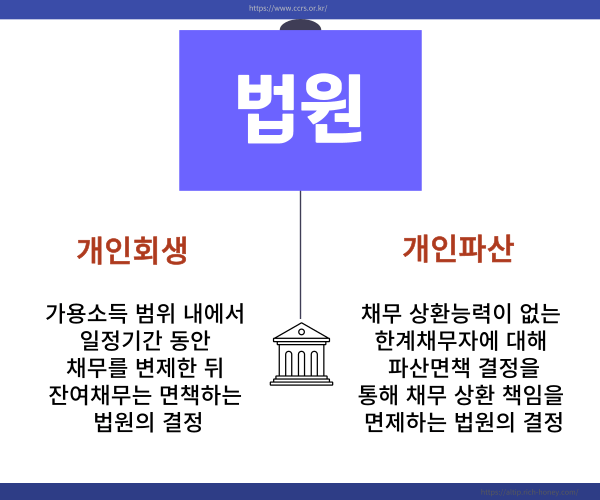 https://www.ccrs.or.kr/

법원

개인회생

가용소득 범위 내에서 일정기간 동안 채무를 변제한 뒤 잔여채무는 면책하는 법원의 결정

개인파산

채무 상환능력이 없는 한계채무자에 대해 파산면책 결정을 통해 채무 상환 책임을 면제하는 법원의 결정

https://altip.rich-honey.com/